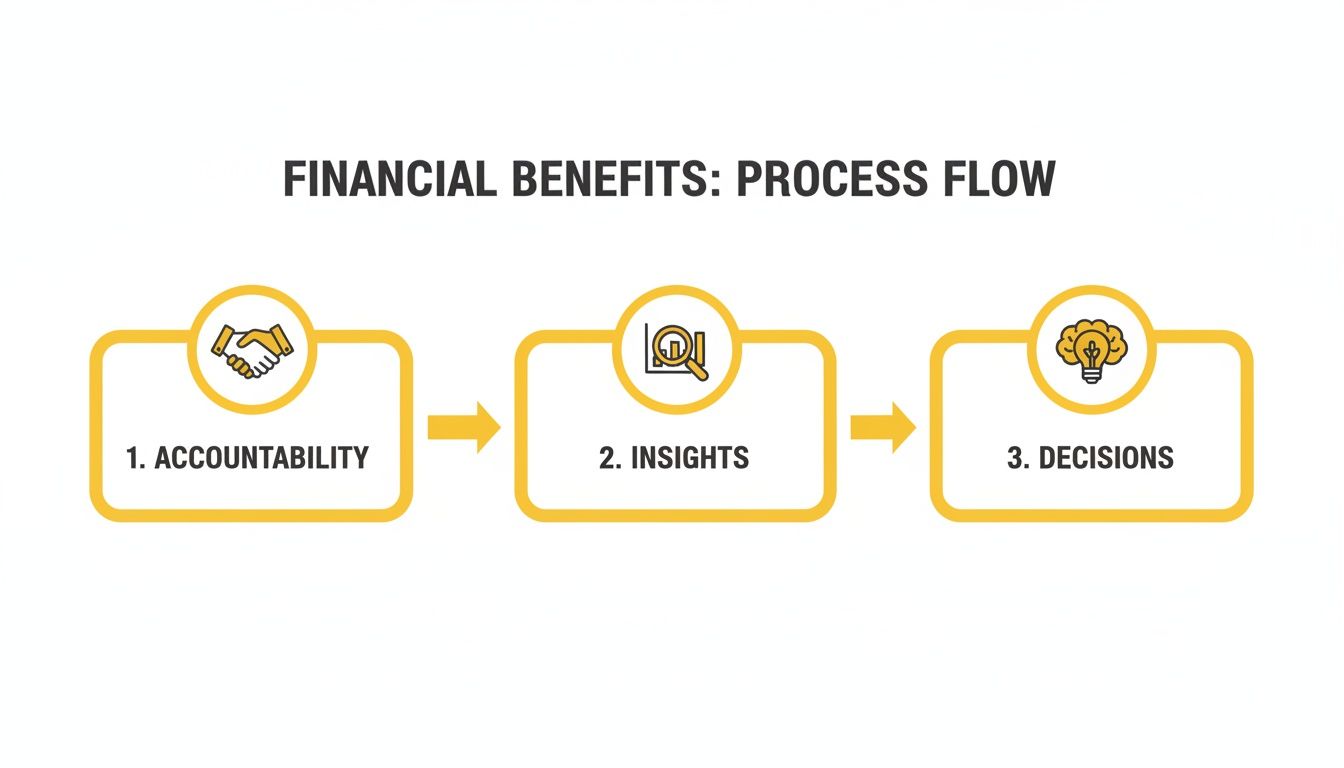 FINANCIAL BENEFITS: PROCESS FLOW

1. ACCOUNTABILITY

2. INSIGHTS

3. DECISIONS